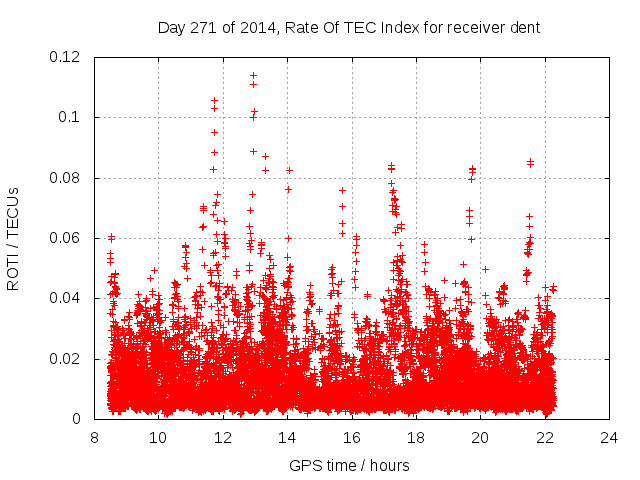 Day 271 of 2014, Rate Of TEC Index for receiver dent

ROTI / TECUs

0.12
0.1
0.08
0.06
0.04
0.02
0

8
10
12
14
16
18
20
22
24

GPS time / hours